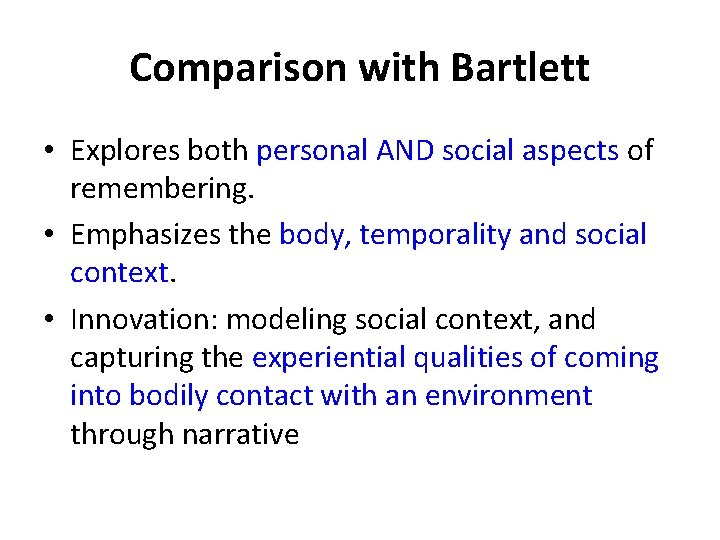 Comparison with Bartlett

• Explores both personal AND social aspects of remembering.

• Emphasizes the body, temporality and social context.

• Innovation: modeling social context, and capturing the experiential qualities of coming into bodily contact with an environment through narrative